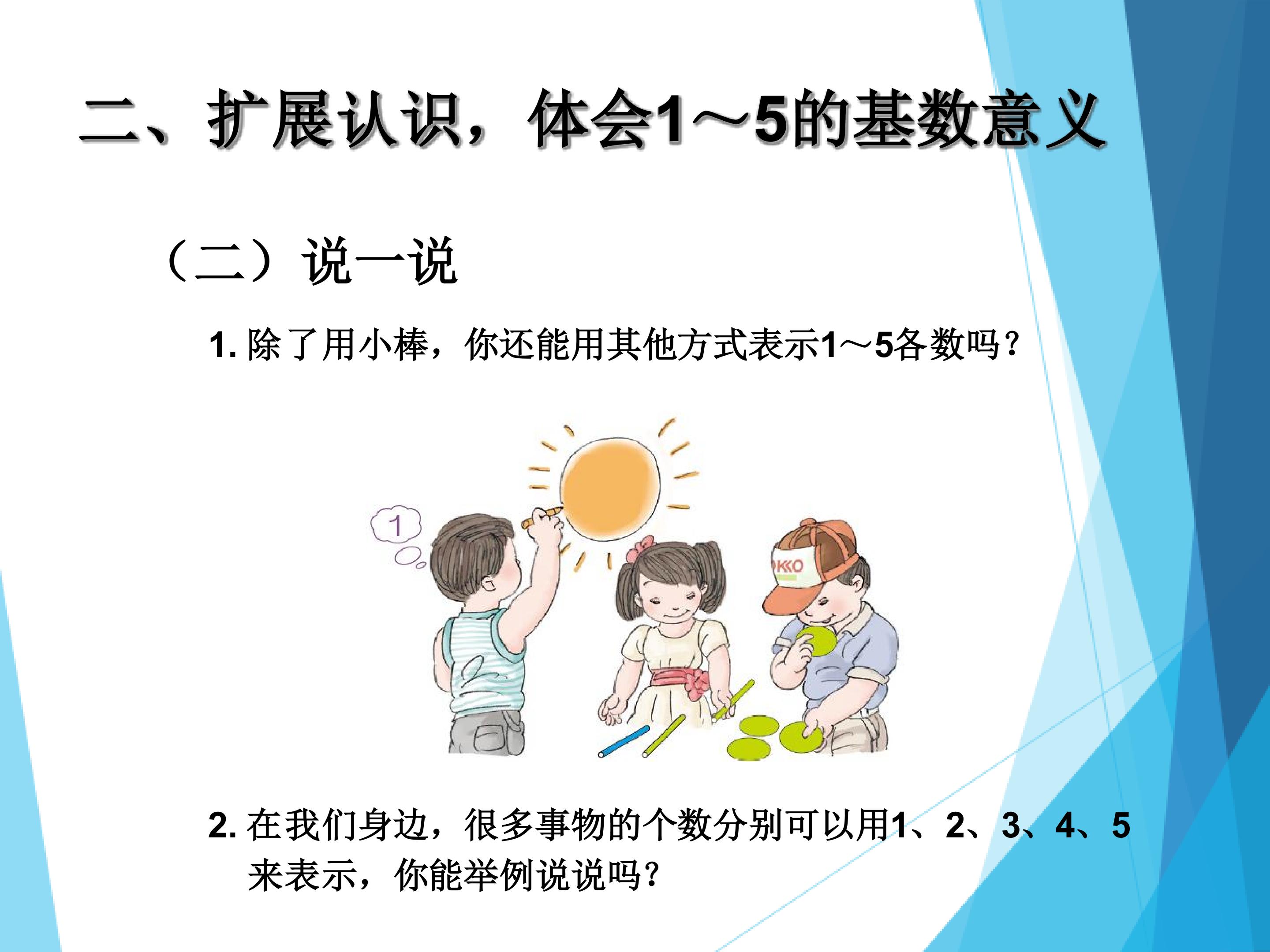 二、扩展认识，体会1～5的基数意义

（二）说一说

1. 除了用小棒，你还能用其他方式表示1～5各数吗？

1

KKO

2. 在我们身边，很多事物的个数分别可以用1、2、3、4、5来表示，你能举例说说吗？